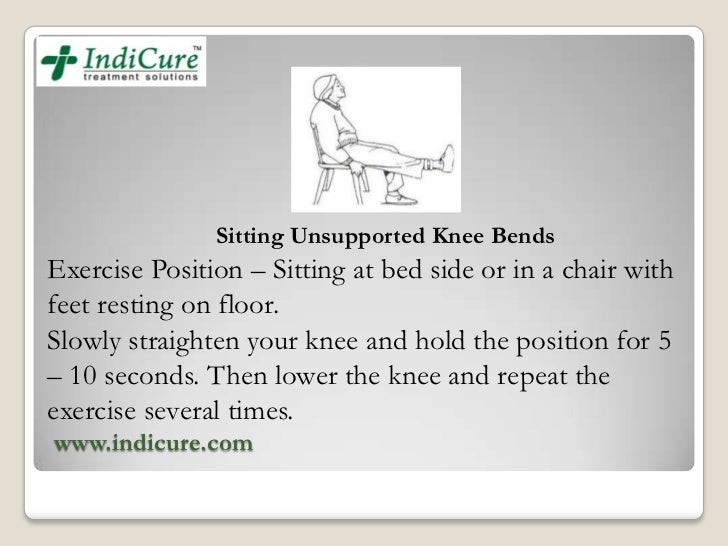 IndiCure™
treatment solutions

Sitting Unsupported Knee Bends

Exercise Position – Sitting at bed side or in a chair with feet resting on floor.

Slowly straighten your knee and hold the position for 5 – 10 seconds. Then lower the knee and repeat the exercise several times.

www.indicure.com